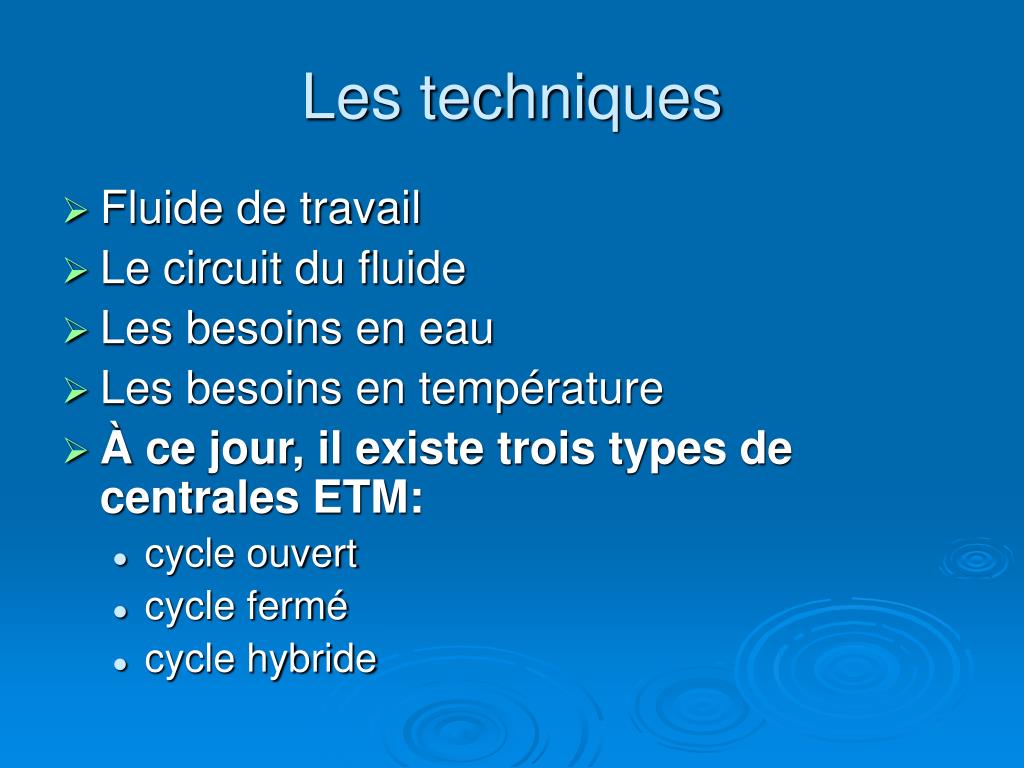 Les techniques

Fluide de travail
Le circuit du fluide
Les besoins en eau
Les besoins en température
À ce jour, il existe trois types de centrales ETM:
cycle ouvert
cycle fermé
cycle hybride